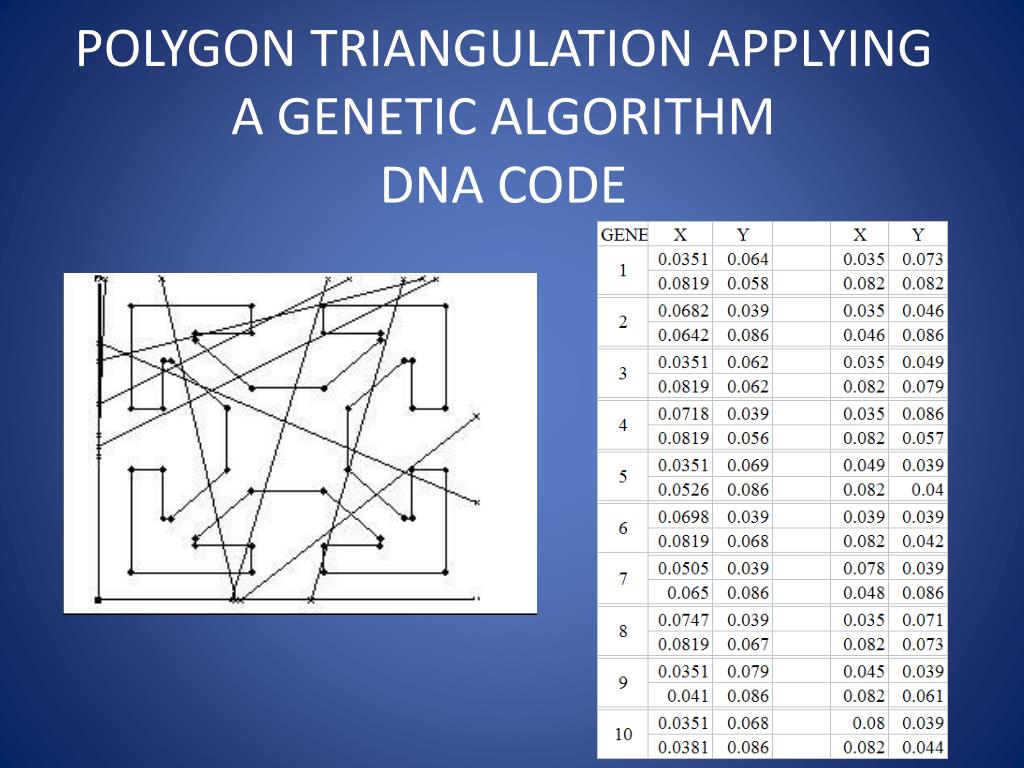 POLYGON TRIANGULATION APPLYING A GENETIC ALGORITHM
DNA CODE

| GENE | X | Y | | X | Y |
|---|---|---|---|---|---|
| 1 | 0.0351 | 0.064 | | 0.035 | 0.073 |
| | 0.0819 | 0.058 | | 0.082 | 0.082 |
| 2 | 0.0682 | 0.039 | | 0.035 | 0.046 |
| | 0.0642 | 0.086 | | 0.046 | 0.086 |
| 3 | 0.0351 | 0.062 | | 0.035 | 0.049 |
| | 0.0819 | 0.062 | | 0.082 | 0.079 |
| 4 | 0.0718 | 0.039 | | 0.035 | 0.086 |
| | 0.0819 | 0.056 | | 0.082 | 0.057 |
| 5 | 0.0351 | 0.069 | | 0.049 | 0.039 |
| | 0.0526 | 0.086 | | 0.082 | 0.04 |
| 6 | 0.0698 | 0.039 | | 0.039 | 0.039 |
| | 0.0819 | 0.068 | | 0.082 | 0.042 |
| 7 | 0.0505 | 0.039 | | 0.078 | 0.039 |
| | 0.065 | 0.086 | | 0.048 | 0.086 |
| 8 | 0.0747 | 0.039 | | 0.035 | 0.071 |
| | 0.0819 | 0.067 | | 0.082 | 0.073 |
| 9 | 0.0351 | 0.079 | | 0.045 | 0.039 |
| | 0.041 | 0.086 | | 0.082 | 0.061 |
| 10 | 0.0351 | 0.068 | | 0.08 | 0.039 |
| | 0.0381 | 0.086 | | 0.082 | 0.044 |